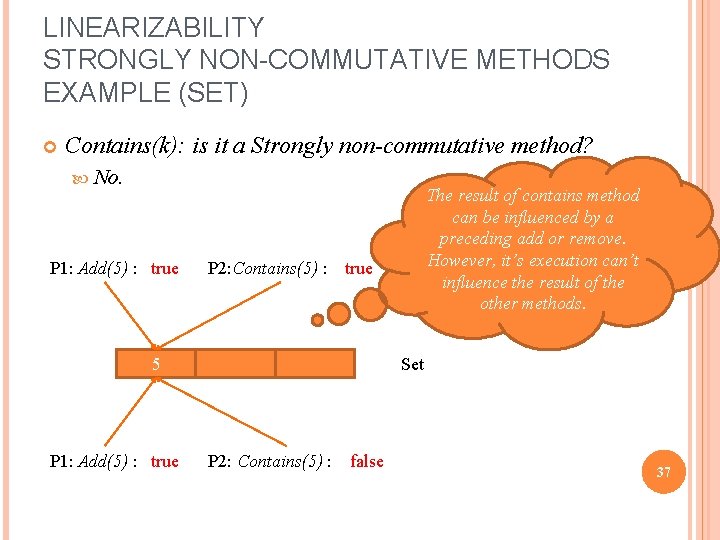 LINEARIZABILITY
STRONGLY NON-COMMUTATIVE METHODS
EXAMPLE (SET)

Contains(k): is it a Strongly non-commutative method?

No.

The result of contains method can be influenced by a preceding add or remove. However, it's execution can't influence the result of the other methods.

P1: Add(5) : true P2:Contains(5) : true

5

Set

P1: Add(5) : true P2: Contains(5) : false

37